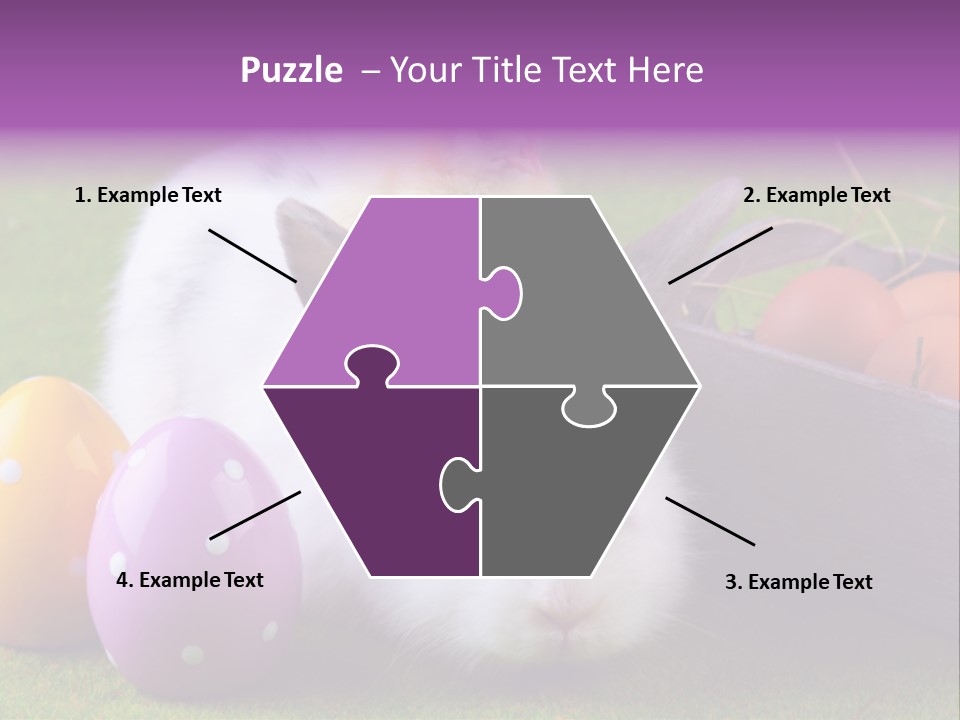 Puzzle – Your Title Text Here

1. Example Text

2. Example Text

4. Example Text

3. Example Text